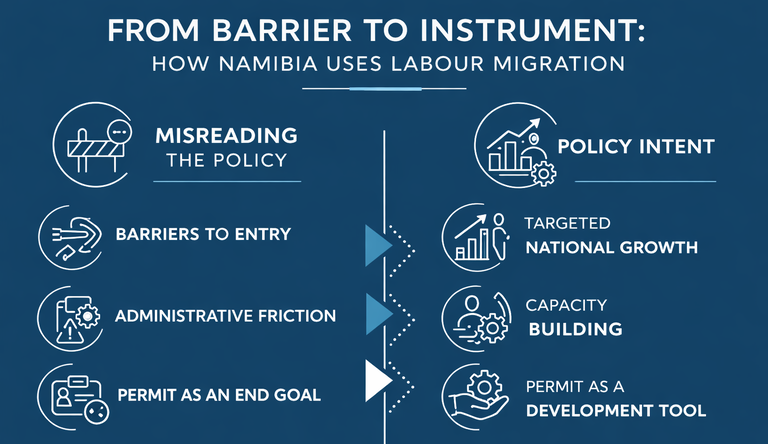 FROM BARRIER TO INSTRUMENT:
HOW NAMIBIA USES LABOUR MIGRATION

MISREADING THE POLICY

BARRIERS TO ENTRY

ADMINISTRATIVE FRICTION

PERMIT AS AN END GOAL

POLICY INTENT

TARGETED NATIONAL GROWTH

CAPACITY BUILDING

PERMIT AS A DEVELOPMENT TOOL